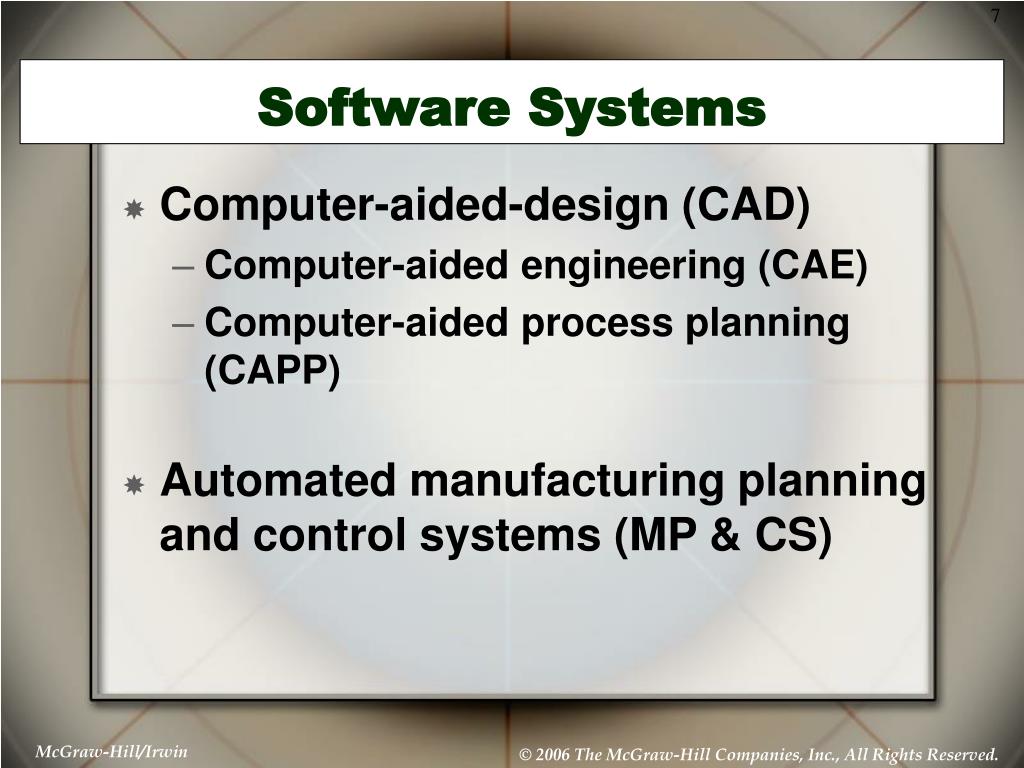 7

Software Systems

Computer-aided-design (CAD)
– Computer-aided engineering (CAE)
– Computer-aided process planning (CAPP)

Automated manufacturing planning and control systems (MP & CS)

McGraw-Hill/Irwin

© 2006 The McGraw-Hill Companies, Inc., All Rights Reserved.